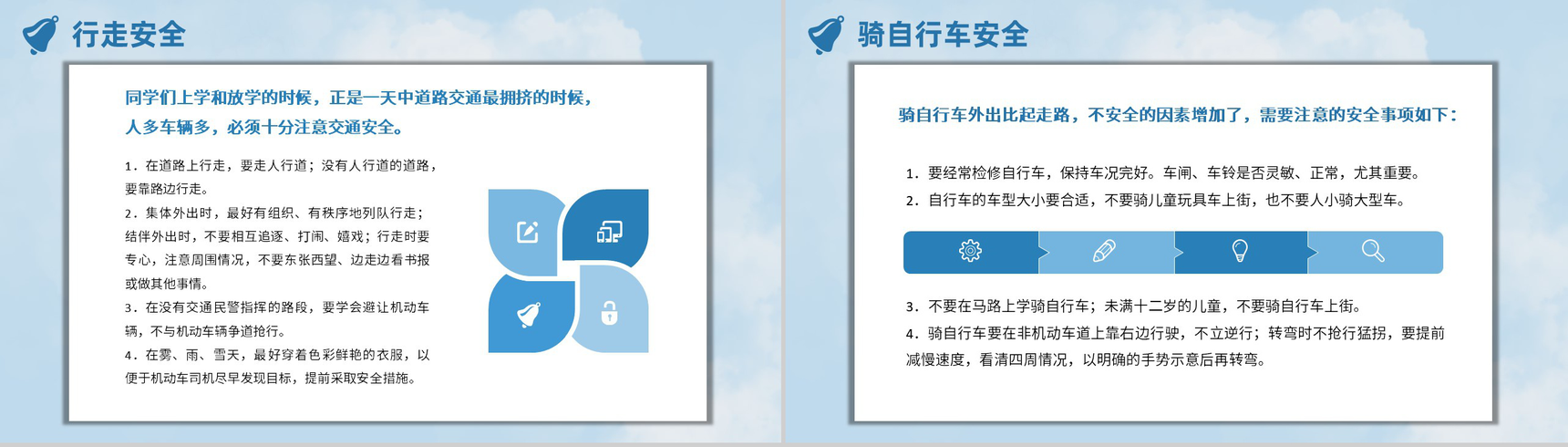 行走安全

同学们上学和放学的时候，正是一天中道路交通最拥挤的时候，人多车辆多，必须十分注意交通安全。

1. 在道路上行走，要走人行道；没有人行道的道路，要靠路边行走。
2. 集体外出时，最好有组织、有秩序地列队行走；结伴外出时，不要相互追逐、打闹、嬉戏；行走时要专心，注意周围情况，不要东张西望、边走边看书报或做其他事情。
3. 在没有交通民警指挥的路段，要学会避让机动车辆，不与机动车辆争道抢行。
4. 在雾、雨、雪天，最好穿着色彩鲜艳的衣服，以便于机动车司机尽早发现目标，提前采取安全措施。

骑自行车安全

骑自行车外出比起走路，不安全的因素增加了，需要注意的安全事项如下：

1. 要经常检修自行车，保持车况完好。车闸、车铃是否灵敏、正常，尤其重要。
2. 自行车的车型大小要合适，不要骑儿童玩具车上街，也不要人小骑大型车。

3. 不要在马路上学骑自行车；未满十二岁的儿童，不要骑自行车上街。
4. 骑自行车要在非机动车道上靠右边行驶，不立逆行；转弯时不抢行猛拐，要提前减慢速度，看清四周情况，以明确的手势示意后再转弯。